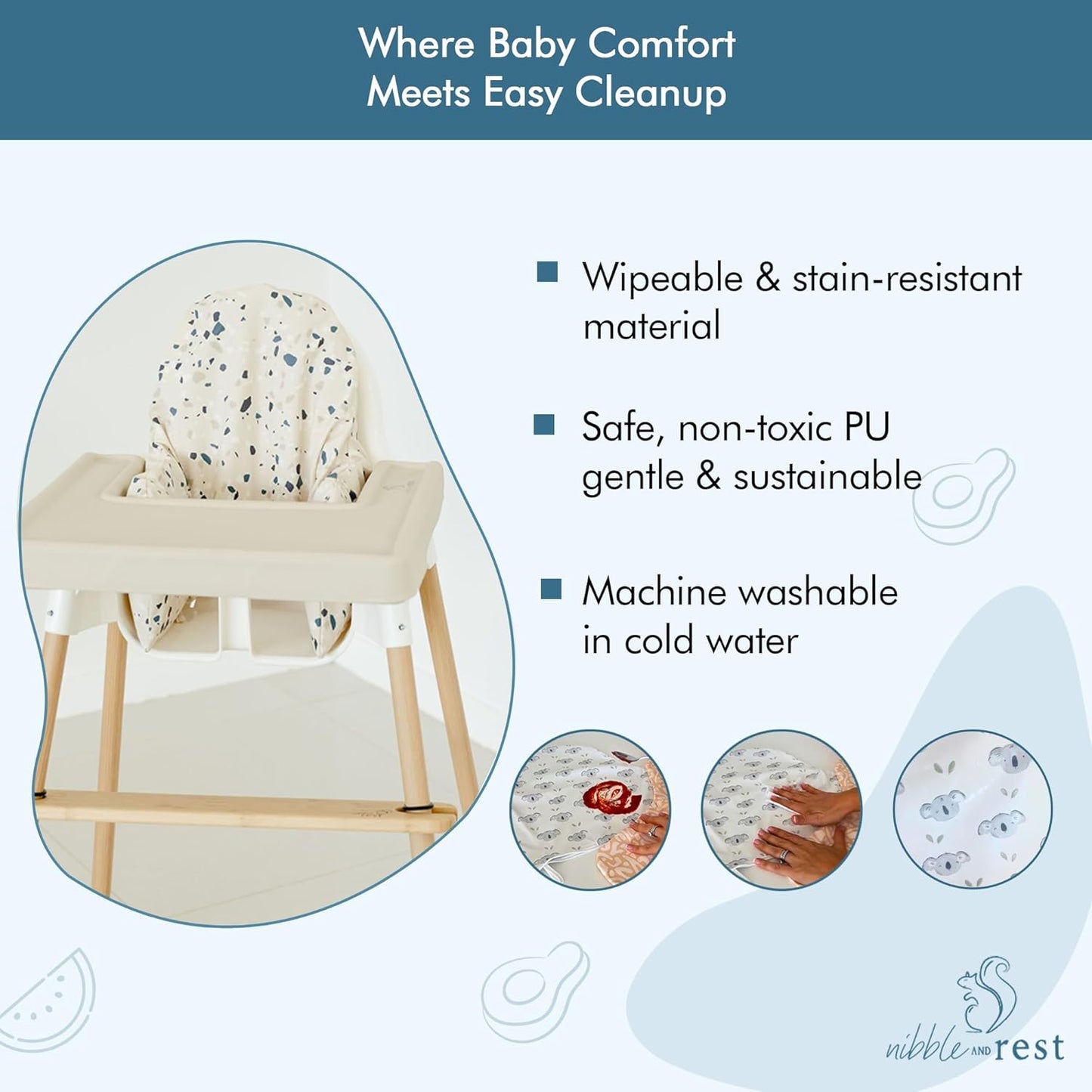 Where Baby Comfort Meets Easy Cleanup

Wipeable & stain-resistant material

Safe, non-toxic PU gentle & sustainable

Machine washable in cold water

nibble AND rest